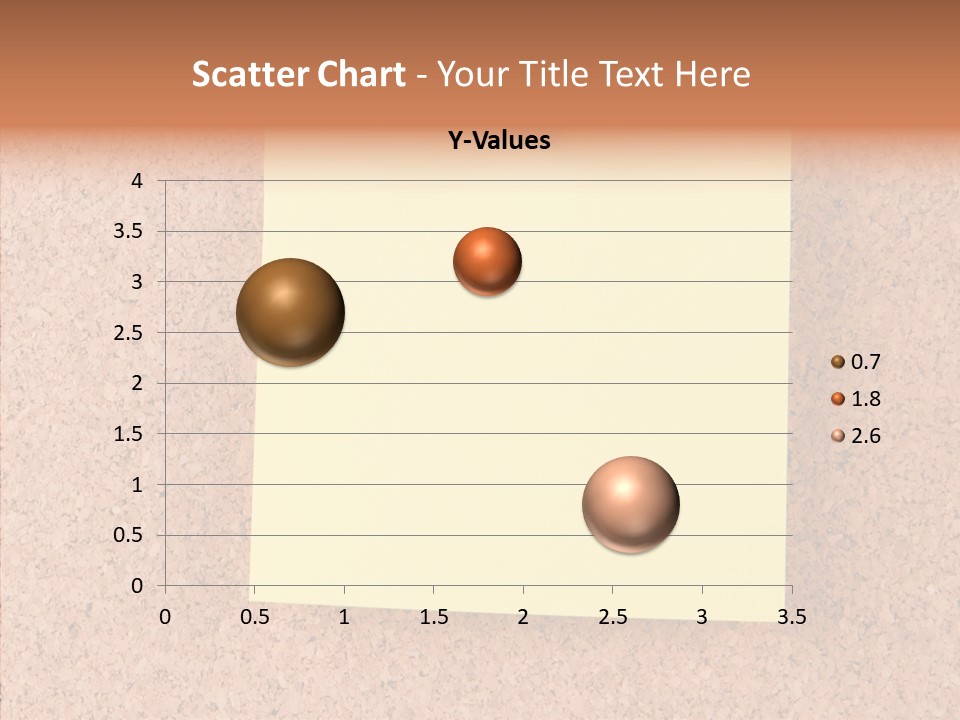 Scatter Chart - Your Title Text Here

Y-Values

4
3.5
3
2.5
2
1.5
1
0.5
0

0 0.5 1 1.5 2 2.5 3 3.5

0.7
1.8
2.6